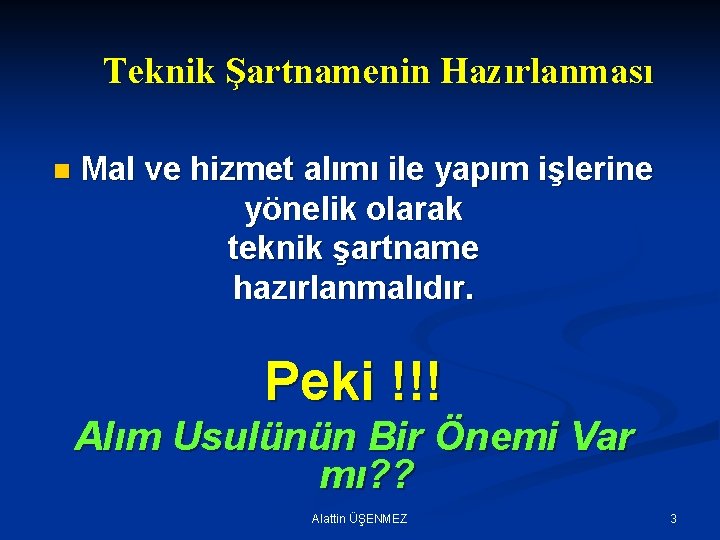 Teknik Şartnamenin Hazırlanması

Mal ve hizmet alımı ile yapım işlerine yönelik olarak teknik şartname hazırlanmalıdır.

Peki !!!

Alım Usulünün Bir Önemi Var mı??

Alattin ÜŞENMEZ

3